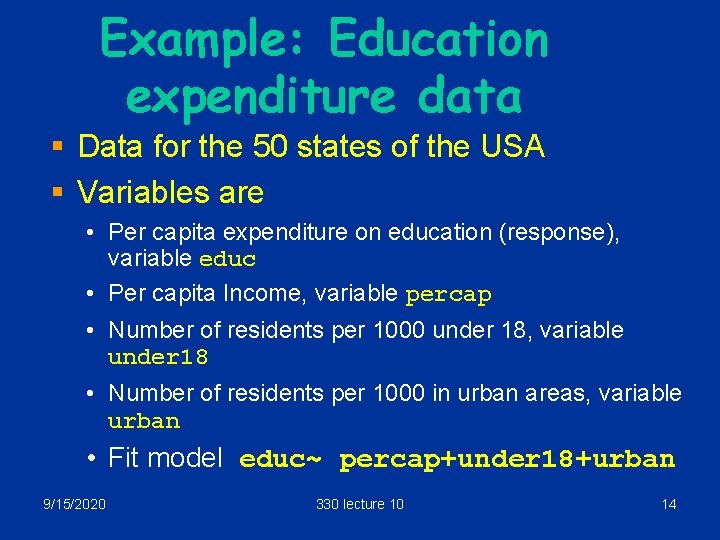 Example: Education expenditure data

▪ Data for the 50 states of the USA
▪ Variables are
• Per capita expenditure on education (response), variable educ
• Per capita Income, variable percap
• Number of residents per 1000 under 18, variable under18
• Number of residents per 1000 in urban areas, variable urban
• Fit model educ~ percap+under18+urban

9/15/2020
330 lecture 10
14